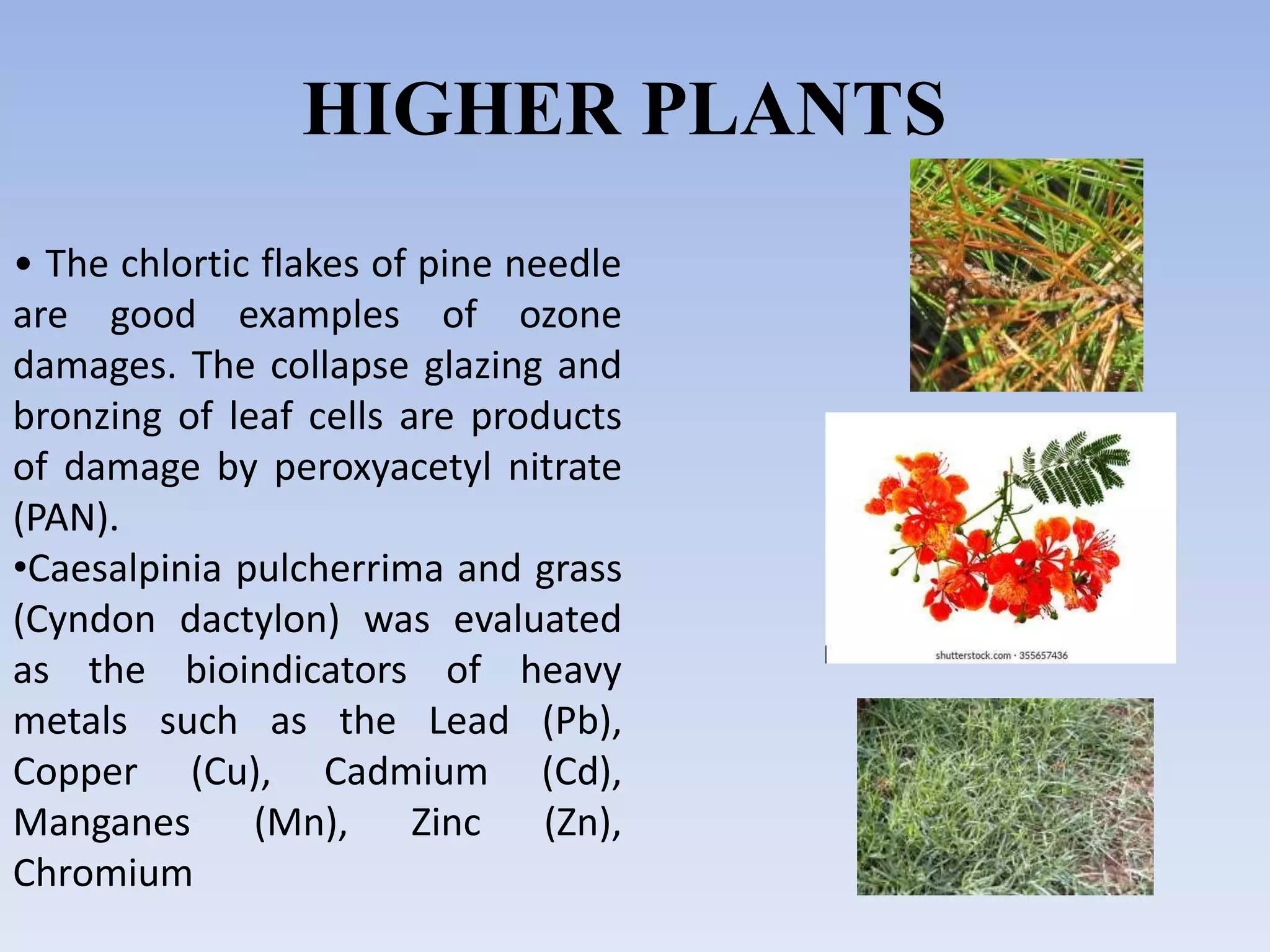 HIGHER PLANTS

• The chlortic flakes of pine needle are good examples of ozone damages. The collapse glazing and bronzing of leaf cells are products of damage by peroxyacetyl nitrate (PAN).
•Caesalpinia pulcherrima and grass (Cyndon dactylon) was evaluated as the bioindicators of heavy metals such as the Lead (Pb), Copper (Cu), Cadmium (Cd), Manganes (Mn), Zinc (Zn), Chromium

shutterstock.com · 355657436